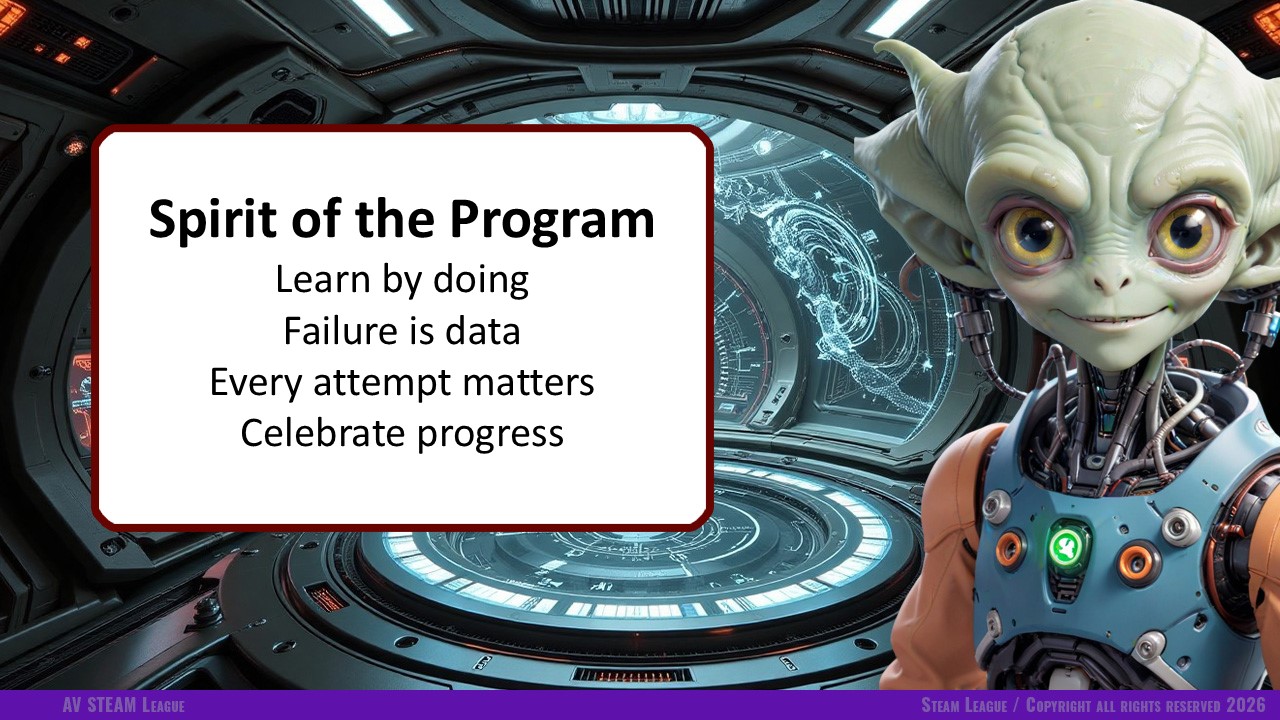 Spirit of the Program

Learn by doing
Failure is data
Every attempt matters
Celebrate progress

AV STEAM League

Steam League / Copyright all rights reserved 2026